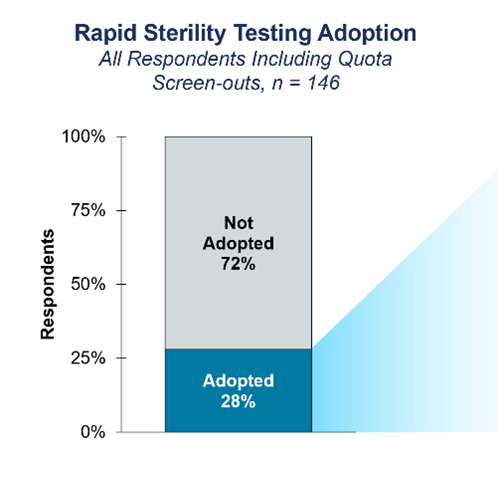 Rapid Sterility Testing Adoption
All Respondents Including Quota Screen-outs, n = 146

100%
75%
50%
25%
0%

Respondents

Not Adopted 72%

Adopted 28%